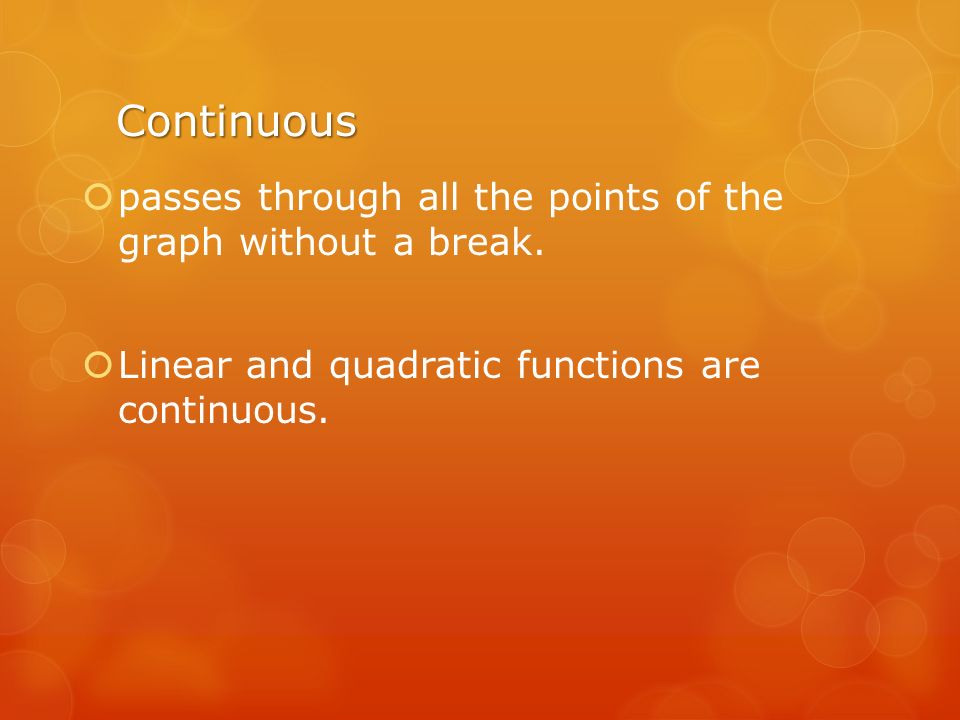 Continuous

passes through all the points of the graph without a break.

Linear and quadratic functions are continuous.